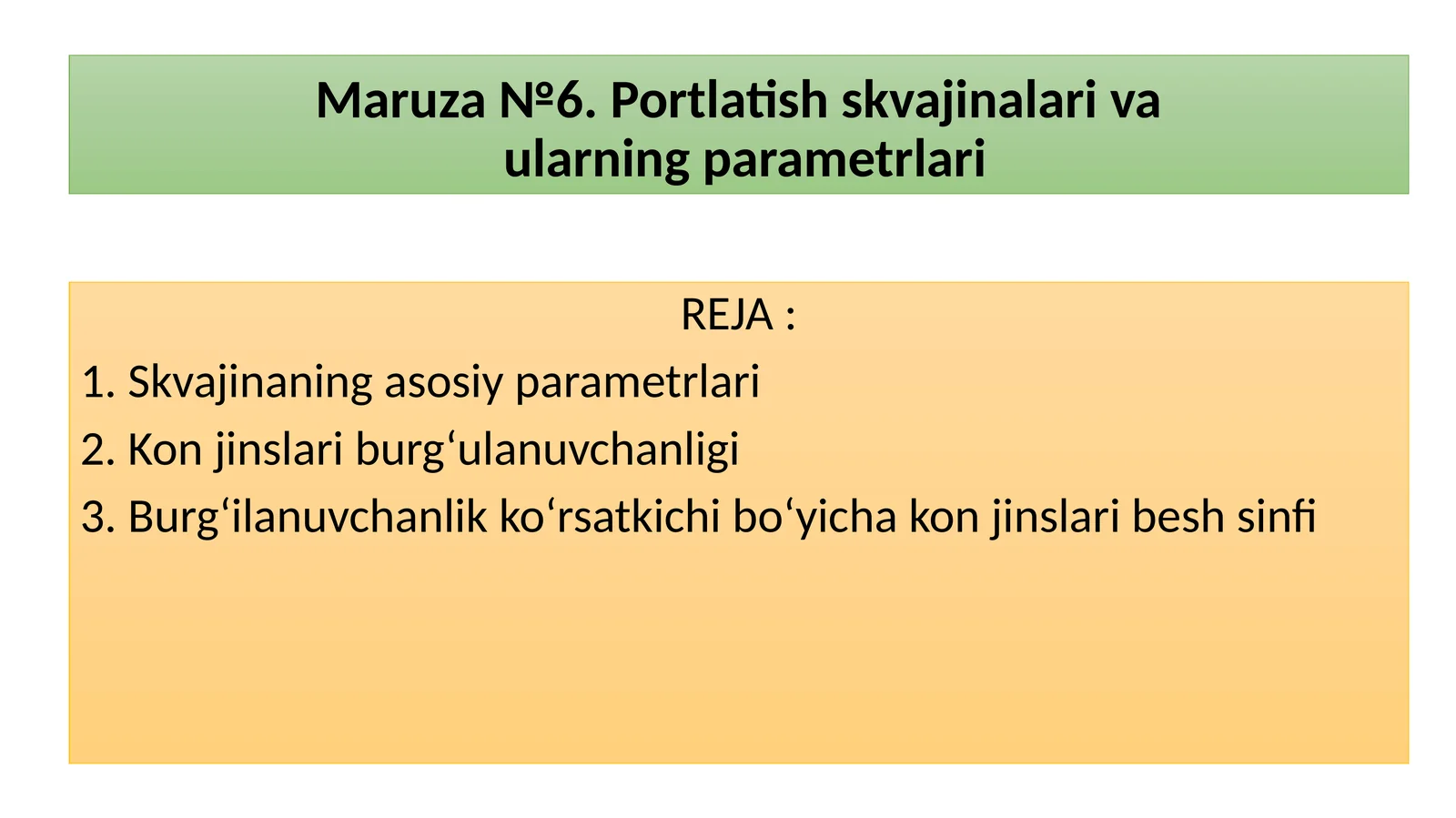 Maruza №6. Portlatish skvajinalari va ularning parametrlari

REJA :

1. Skvajinaning asosiy parametrlari

2. Kon jinslari burg‘ulanuvchanligi

3. Burg‘ilanuvchanlik ko‘rsatkichi bo‘yicha kon jinslari besh sinfi